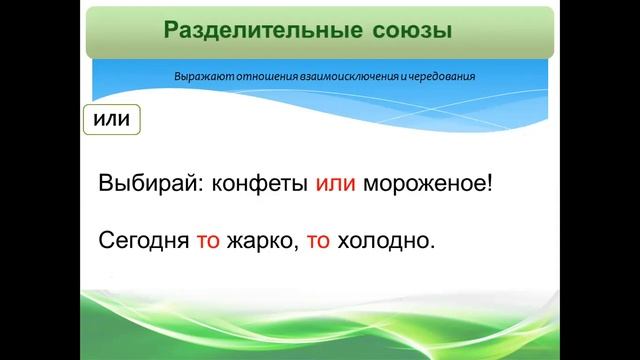 Разделительные союзы

Выражают отношения взаимоисключения и чередования

или

Выбирай: конфеты или мороженое!

Сегодня то жарко, то холодно.